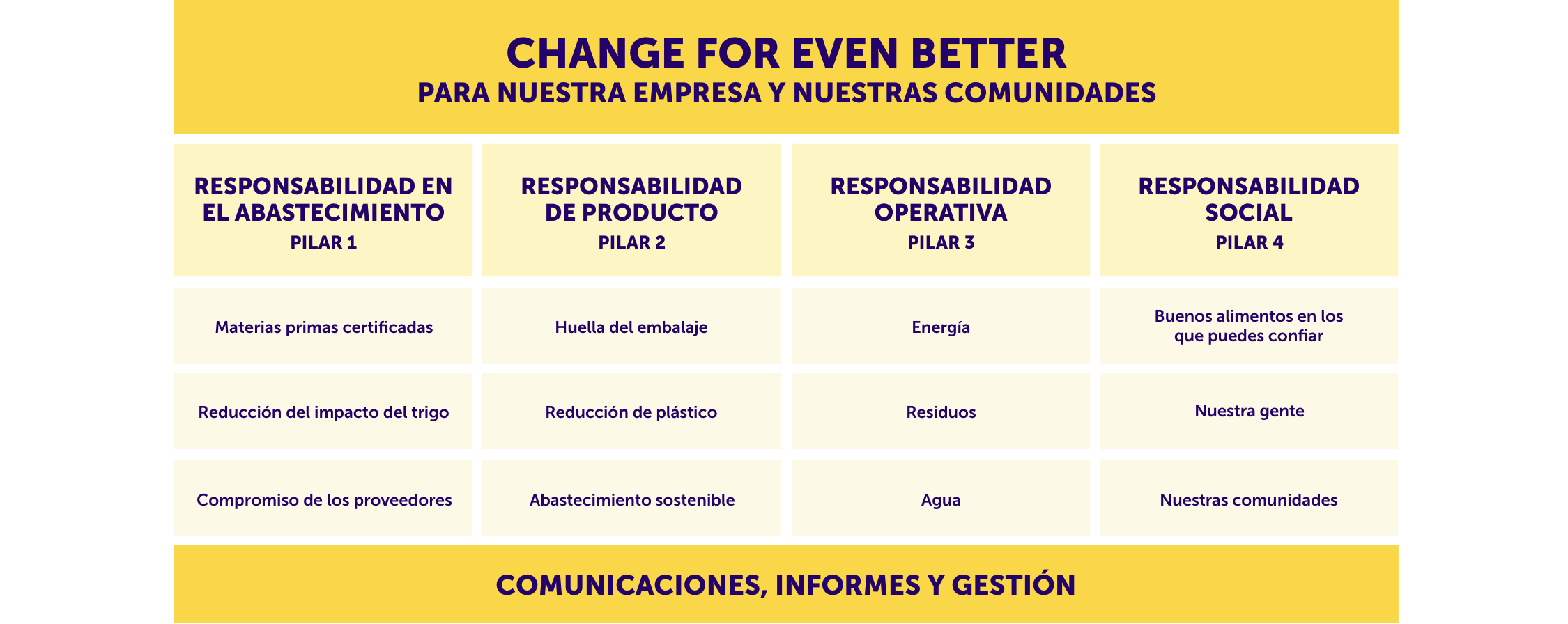 CHANGE FOR EVEN BETTER
PARA NUESTRA EMPRESA Y NUESTRAS COMUNIDADES

| RESPONSABILIDAD EN EL ABASTECIMIENTO PILAR 1 | RESPONSABILIDAD DE PRODUCTO PILAR 2 | RESPONSABILIDAD OPERATIVA PILAR 3 | RESPONSABILIDAD SOCIAL PILAR 4 |
|---|---|---|---|
| Materias primas certificadas | Huella del embalaje | Energía | Buenos alimentos en los que puedes confiar |
| Reducción del impacto del trigo | Reducción de plástico | Residuos | Nuestra gente |
| Compromiso de los proveedores | Abastecimiento sostenible | Agua | Nuestras comunidades |

COMUNICACIONES, INFORMES Y GESTIÓN